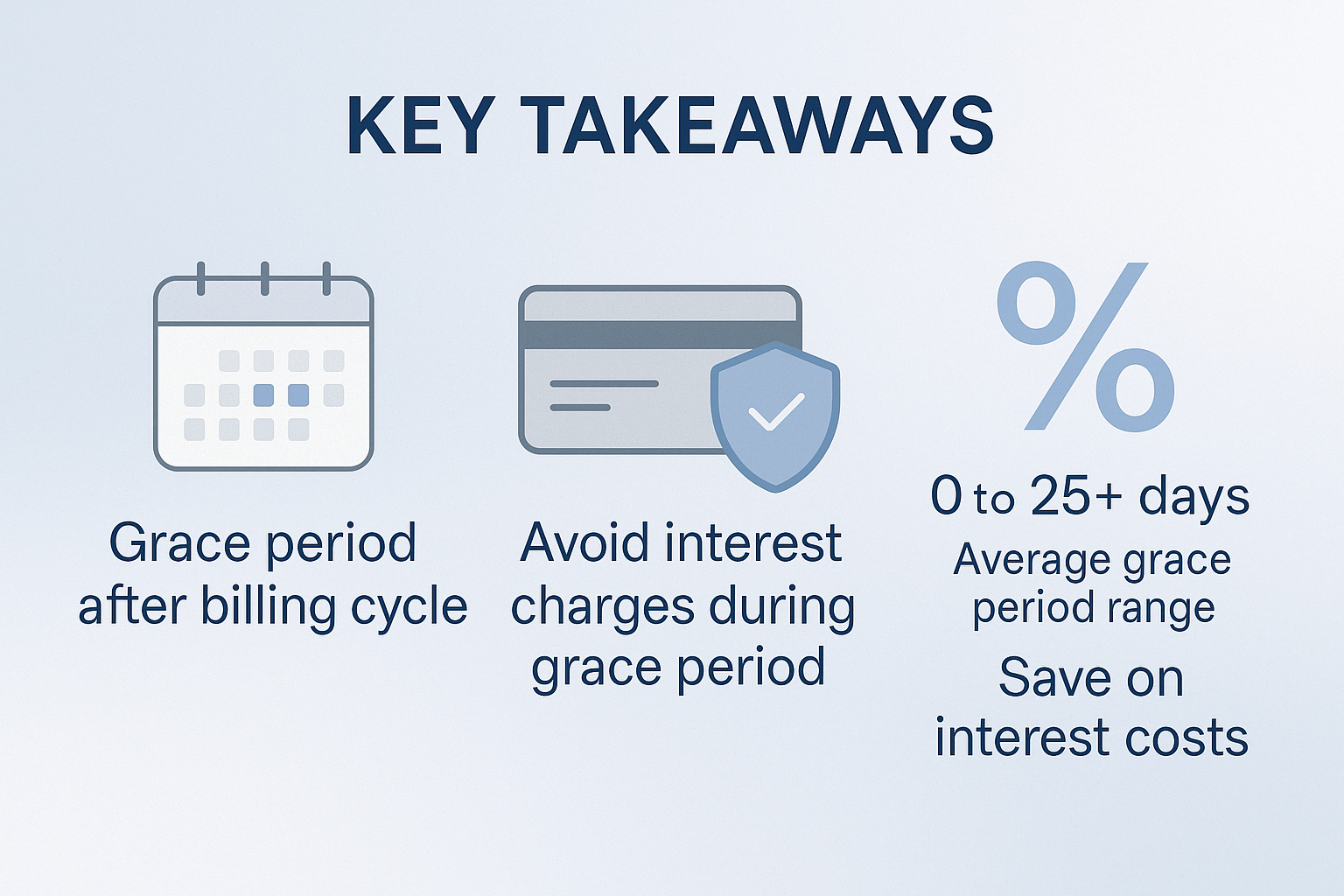 KEY TAKEAWAYS

Grace period after billing cycle

Avoid interest charges during grace period

%

0 to 25+ days

Average grace period range

Save on interest costs